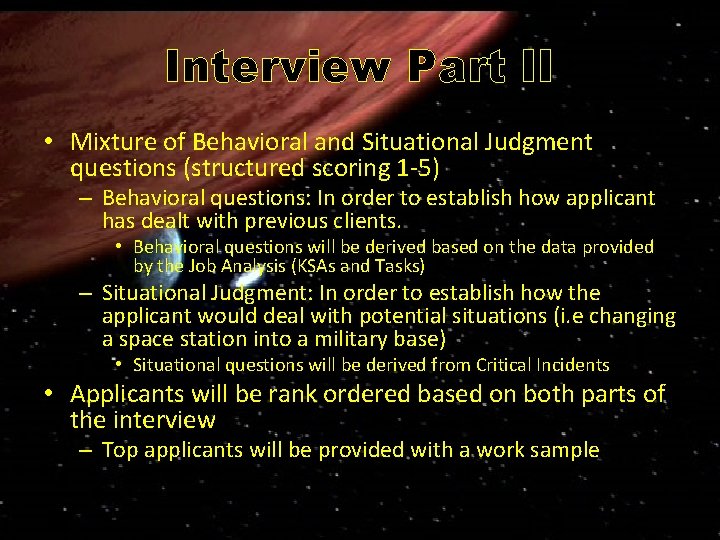 Interview Part II

• Mixture of Behavioral and Situational Judgment questions (structured scoring 1-5)
– Behavioral questions: In order to establish how applicant has dealt with previous clients.
• Behavioral questions will be derived based on the data provided by the Job Analysis (KSAs and Tasks)
– Situational Judgment: In order to establish how the applicant would deal with potential situations (i.e changing a space station into a military base)
• Situational questions will be derived from Critical Incidents
• Applicants will be rank ordered based on both parts of the interview
– Top applicants will be provided with a work sample